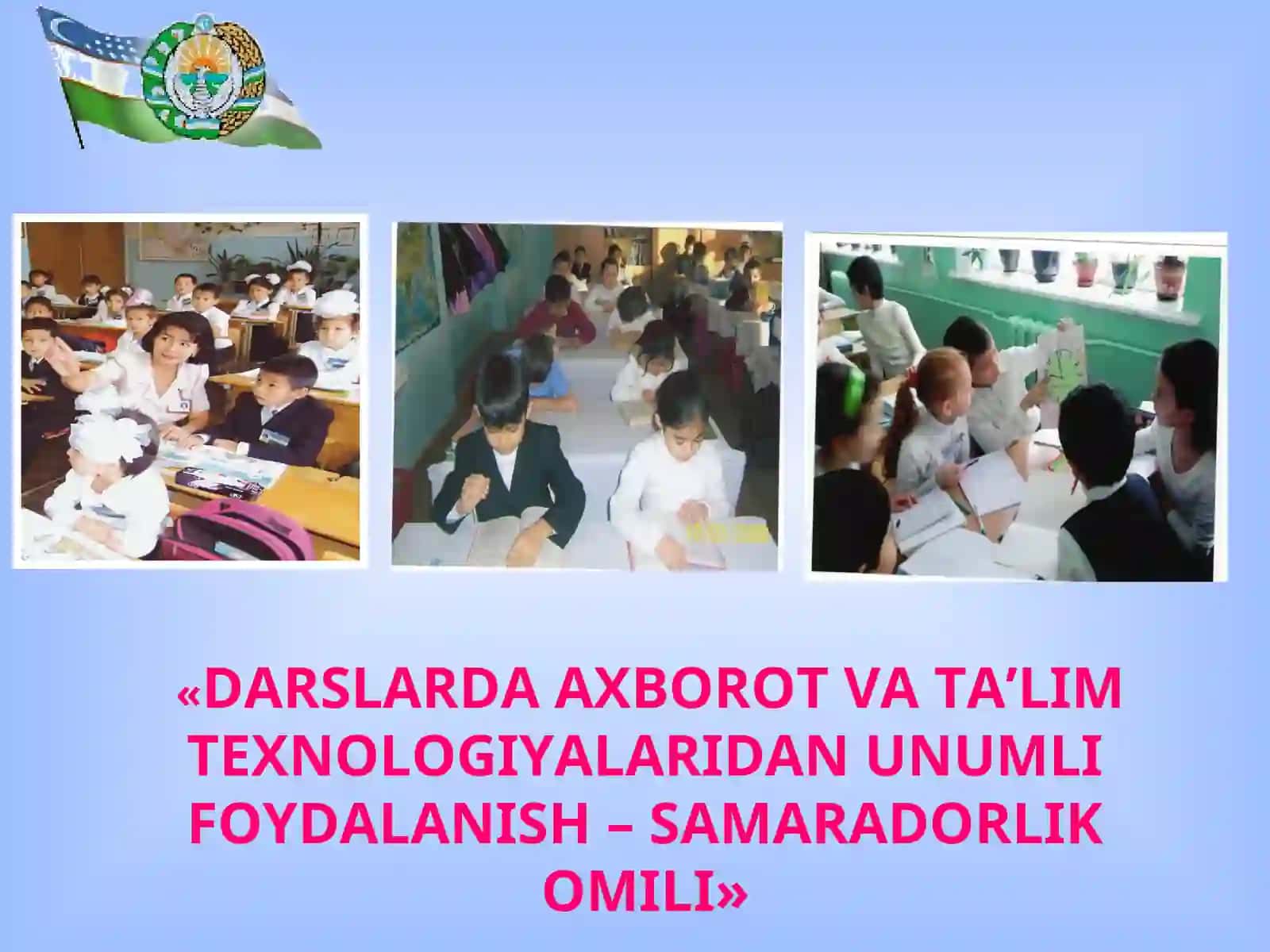 «DARSLARDA AXBOROT VA TA’LIM TEXNOLOGIYALARIDAN UNUMLI FOYDALANISH – SAMARADORLIK OMILI»